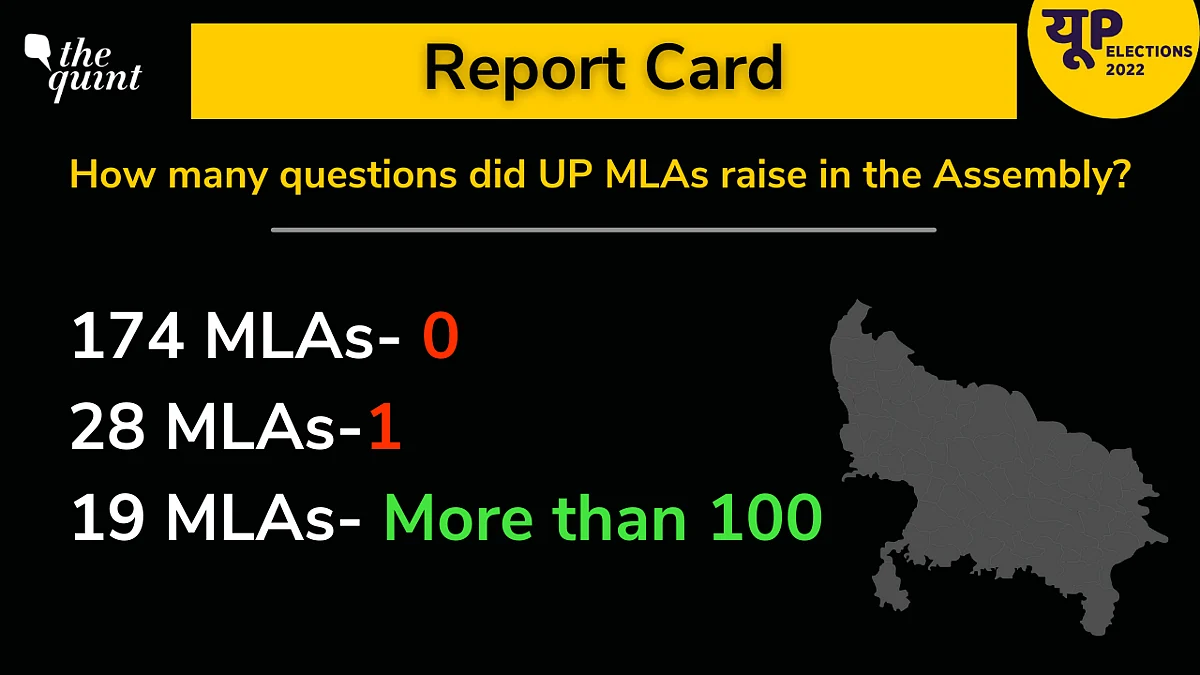 the quint

Report Card

यूP ELECTIONS 2022

How many questions did UP MLAs raise in the Assembly?

174 MLAs- 0
28 MLAs-1
19 MLAs- More than 100